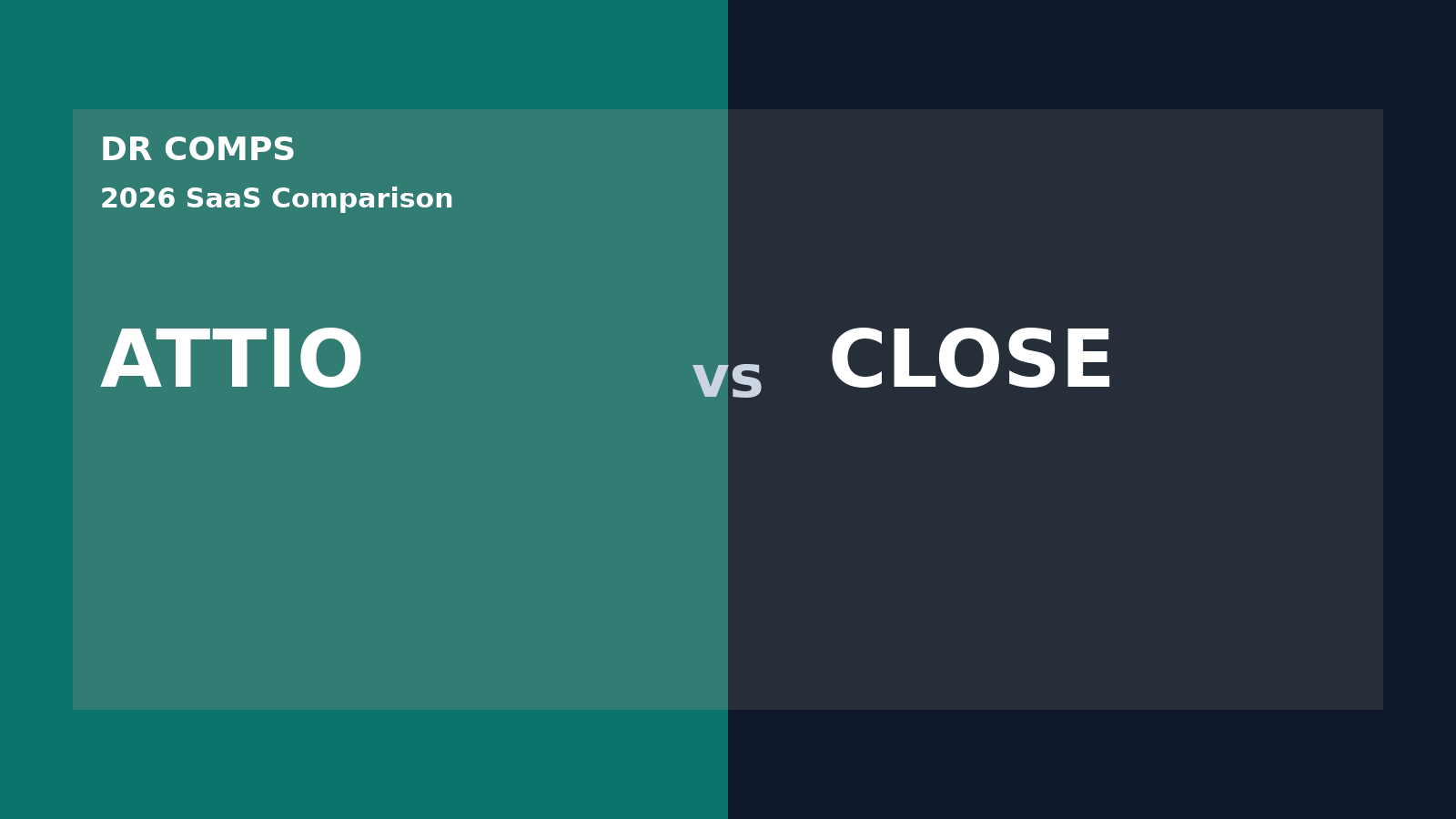 DR COMPS
2026 SaaS Comparison

ATTIO vs CLOSE